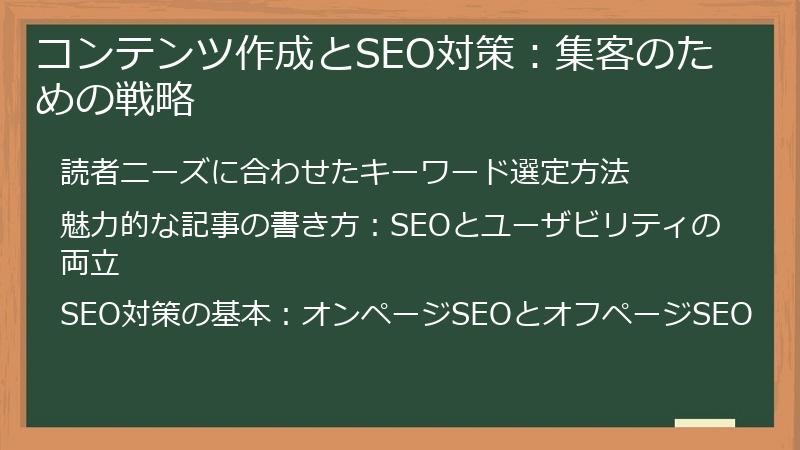 コンテンツ作成とSEO対策：集客のための戦略

読者ニーズに合わせたキーワード選定方法

魅力的な記事の書き方：SEOとユーザビリティの両立

SEO対策の基本：オンページSEOとオフページSEO